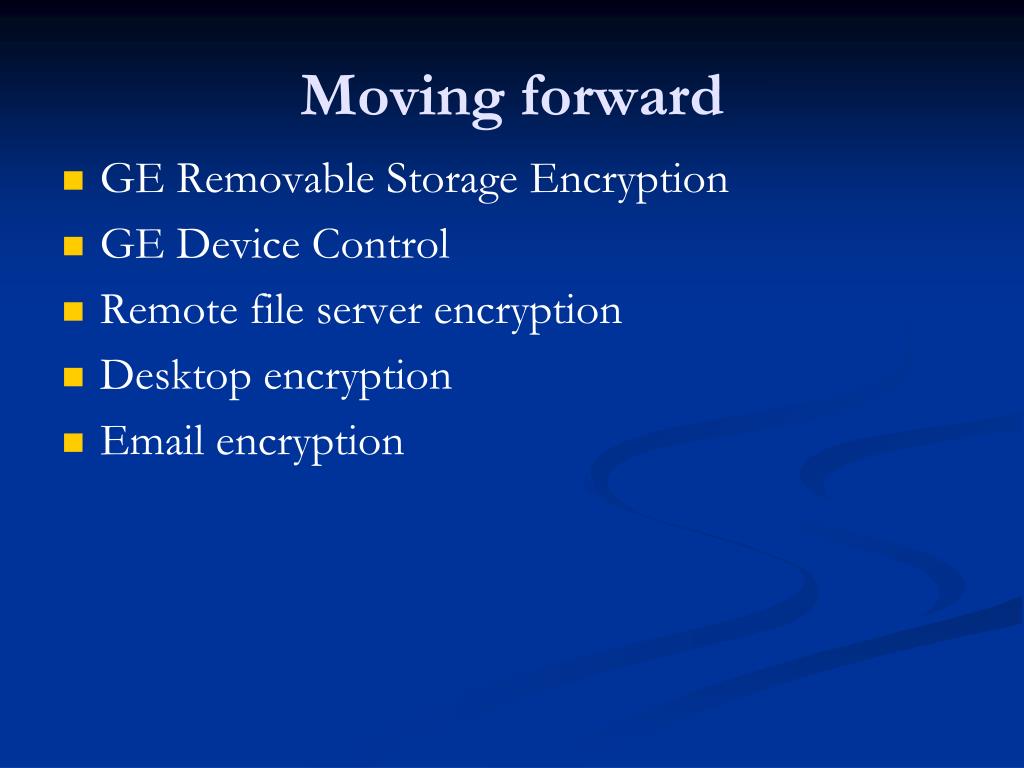 Moving forward

- GE Removable Storage Encryption
- GE Device Control
- Remote file server encryption
- Desktop encryption
- Email encryption